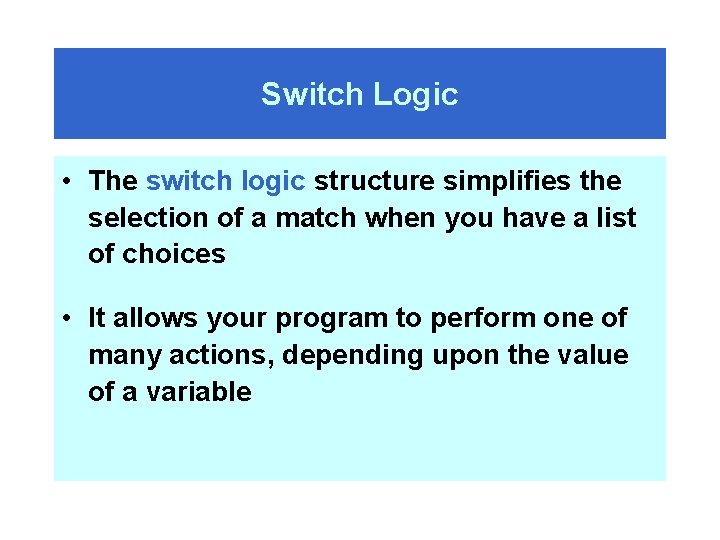 Switch Logic

• The switch logic structure simplifies the selection of a match when you have a list of choices

• It allows your program to perform one of many actions, depending upon the value of a variable